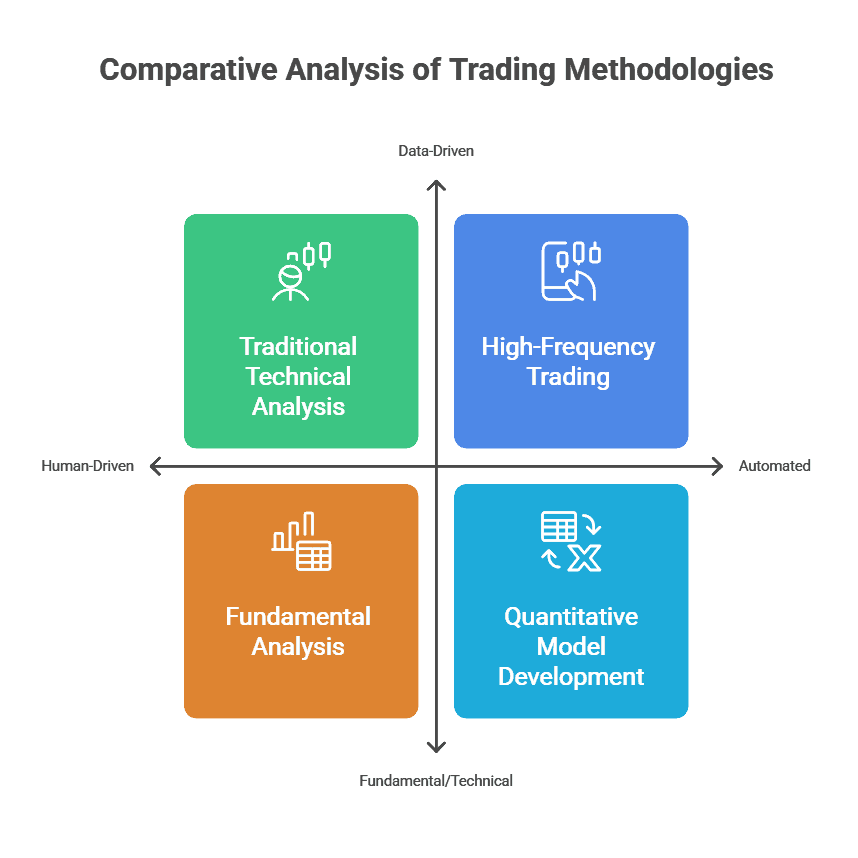 Comparative Analysis of Trading Methodologies

Data-Driven

Traditional Technical Analysis

High-Frequency Trading

Human-Driven

Automated

Fundamental Analysis

Quantitative Model Development

Fundamental/Technical